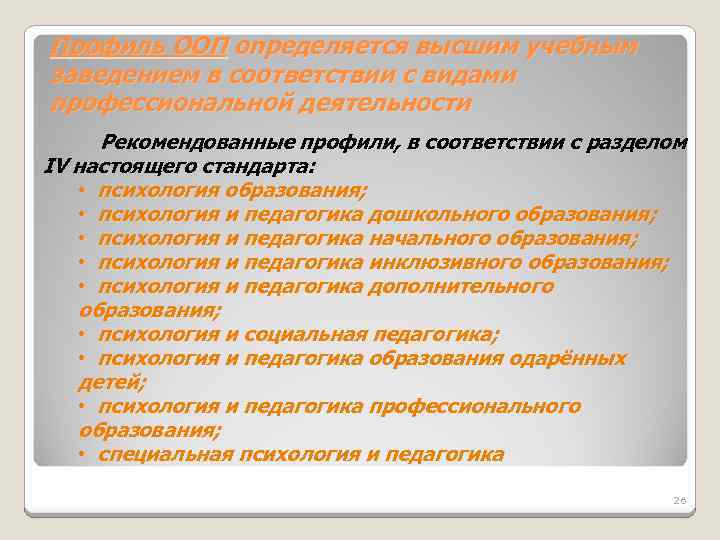 Профиль ООП определяется высшим учебным заведением в соответствии с видами профессиональной деятельности

Рекомендованные профили, в соответствии с разделом IV настоящего стандарта:
• психология образования;
• психология и педагогика дошкольного образования;
• психология и педагогика начального образования;
• психология и педагогика инклюзивного образования;
• психология и педагогика дополнительного образования;
• психология и социальная педагогика;
• психология и педагогика образования одарённых детей;
• психология и педагогика профессионального образования;
• специальная психология и педагогика

26